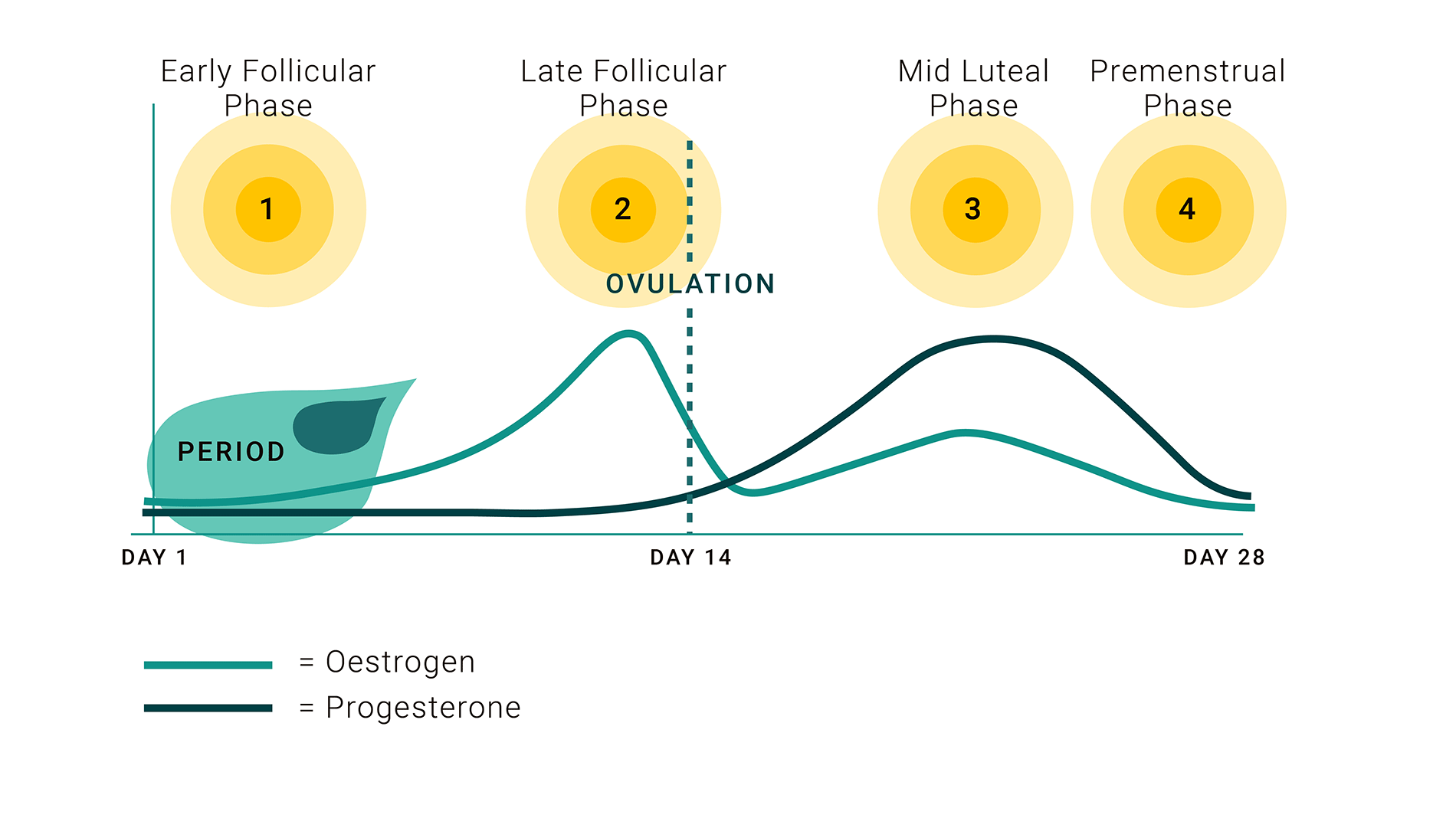 Early Follicular Phase

1

Late Follicular Phase

2

Mid Luteal Phase

3

Premenstrual Phase

4

OVULATION

PERIOD

DAY 1

DAY 14

DAY 28

= Oestrogen

= Progesterone